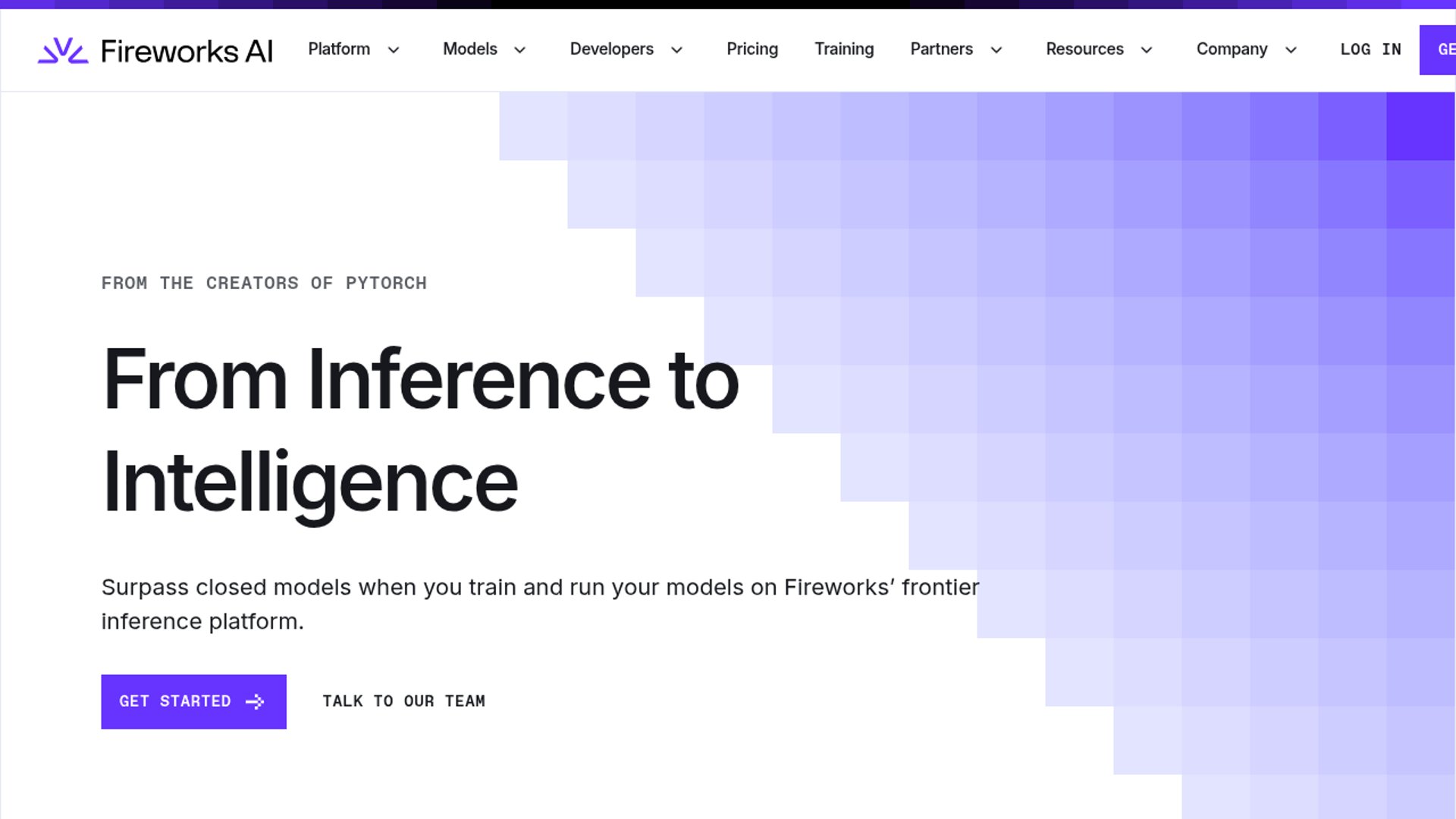 Fireworks AI

Platform Models Developers Pricing Training Partners Resources Company LOG IN GE

FROM THE CREATORS OF PYTORCH

From Inference to Intelligence

Surpass closed models when you train and run your models on Fireworks' frontier inference platform.

GET STARTED

TALK TO OUR TEAM